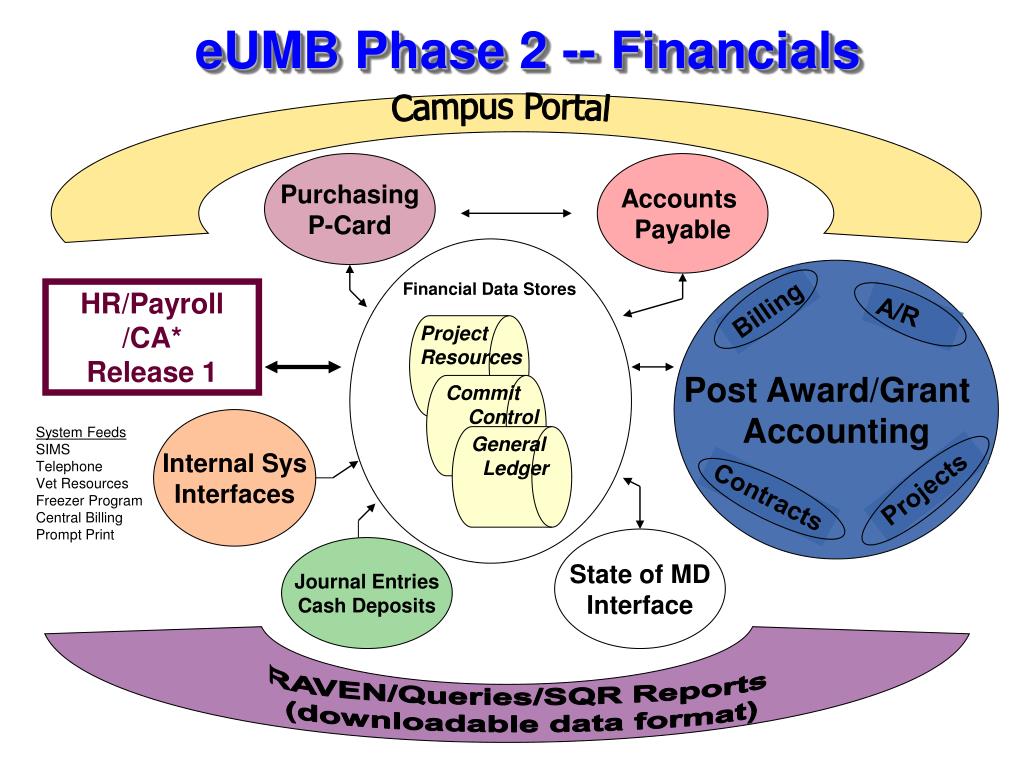 eUMB Phase 2 -- Financials

Campus Portal

Purchasing P-Card

Accounts Payable

HR/Payroll /CA* Release 1

Financial Data Stores

Project Resources

Commit Control

General Ledger

Billing

A/R

Post Award/Grant Accounting

Contracts

Projects

System Feeds
SIMS
Telephone
Vet Resources
Freezer Program
Central Billing
Prompt Print

Internal Sys Interfaces

Journal Entries Cash Deposits

State of MD Interface

RAVEN/Queries/SQR Reports (downloadable data format)